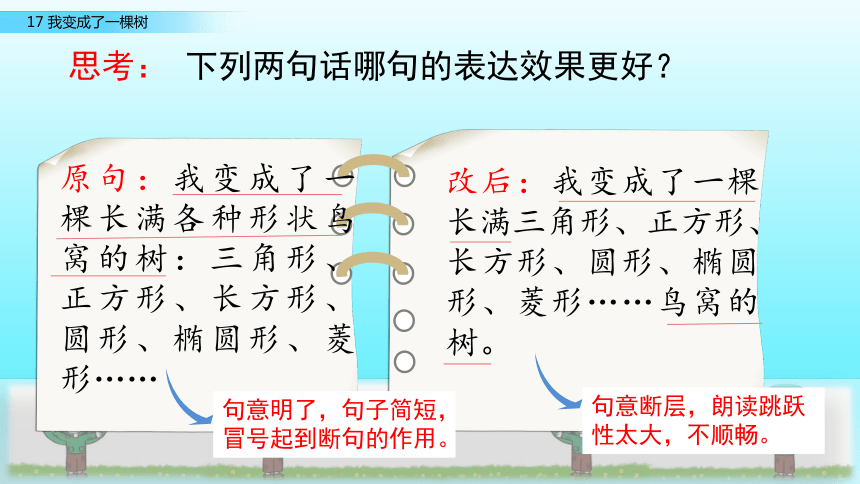 17 我变成了一棵树

思考： 下列两句话哪句的表达效果更好？

原句：我变成了一棵长满各种形状鸟窝的树：三角形、正方形、长方形、圆形、椭圆形、菱形……

句意明了，句子简短，冒号起到断句的作用。

改后：我变成了一棵长满三角形、正方形、长方形、圆形、椭圆形、菱形……鸟窝的树。

句意断层，朗读跳跃性太大，不顺畅。